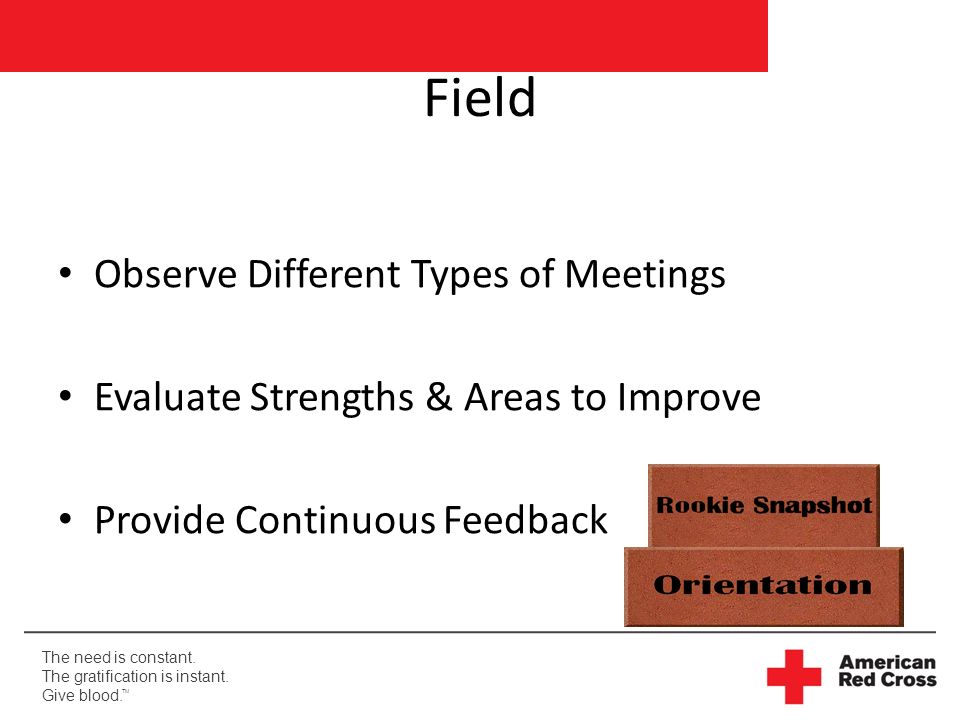 Field

• Observe Different Types of Meetings

• Evaluate Strengths & Areas to Improve

• Provide Continuous Feedback

Rookie Snapshot

Orientation

The need is constant.
The gratification is instant.
Give blood.™

American Red Cross